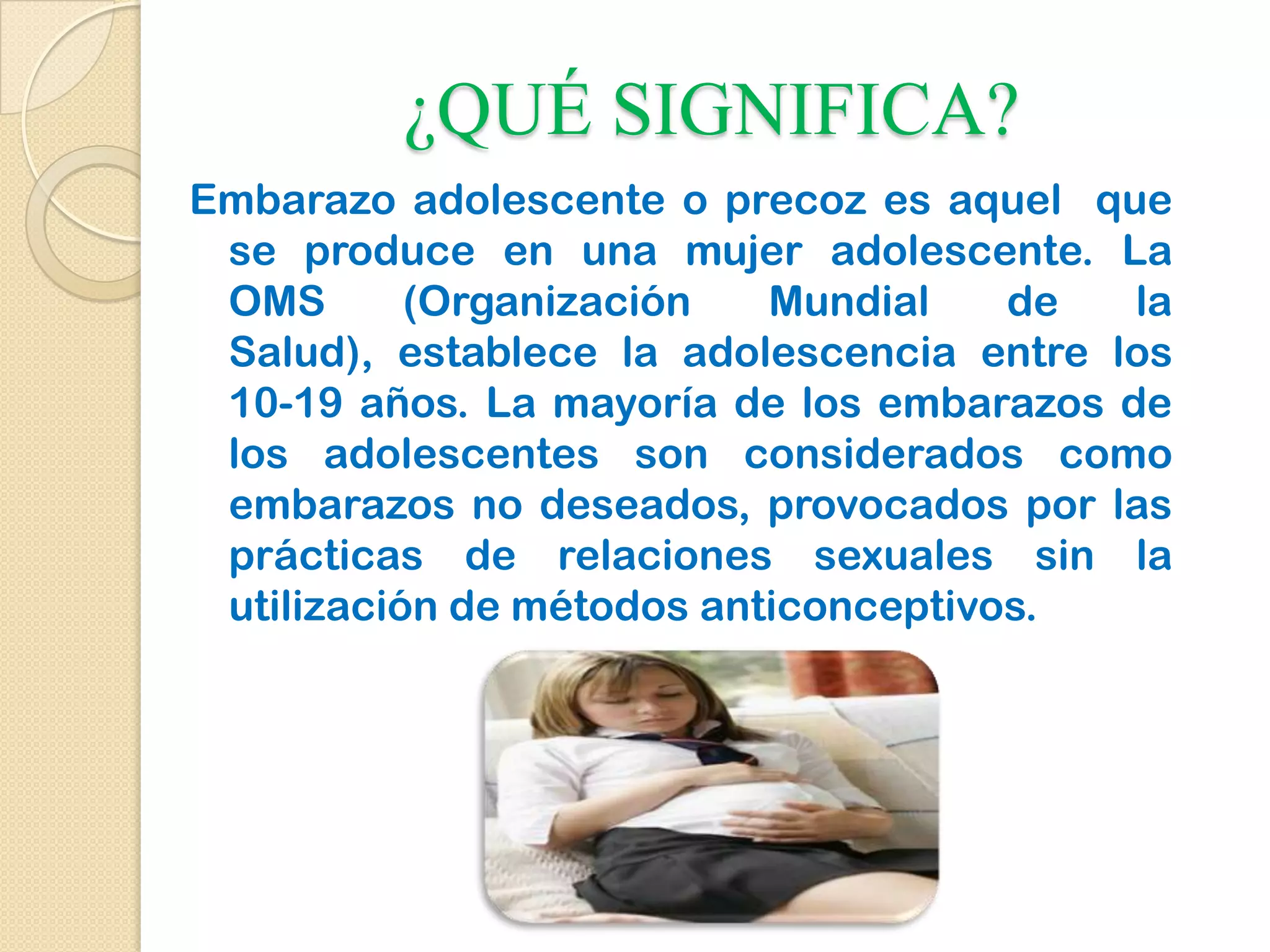 ¿QUÉ SIGNIFICA?

Embarazo adolescente o precoz es aquel que se produce en una mujer adolescente. La OMS (Organización Mundial de la Salud), establece la adolescencia entre los 10-19 años. La mayoría de los embarazos de los adolescentes son considerados como embarazos no deseados, provocados por las prácticas de relaciones sexuales sin la utilización de métodos anticonceptivos.